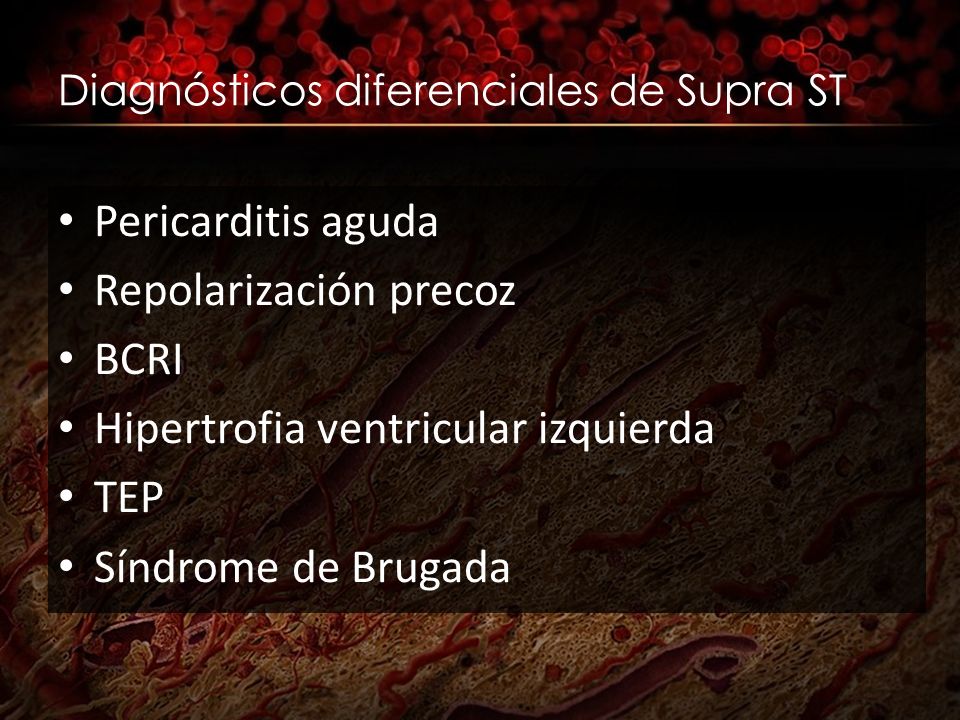 Diagnósticos diferenciales de Supra ST

• Pericarditis aguda
• Repolarización precoz
• BCRI
• Hipertrofia ventricular izquierda
• TEP
• Síndrome de Brugada